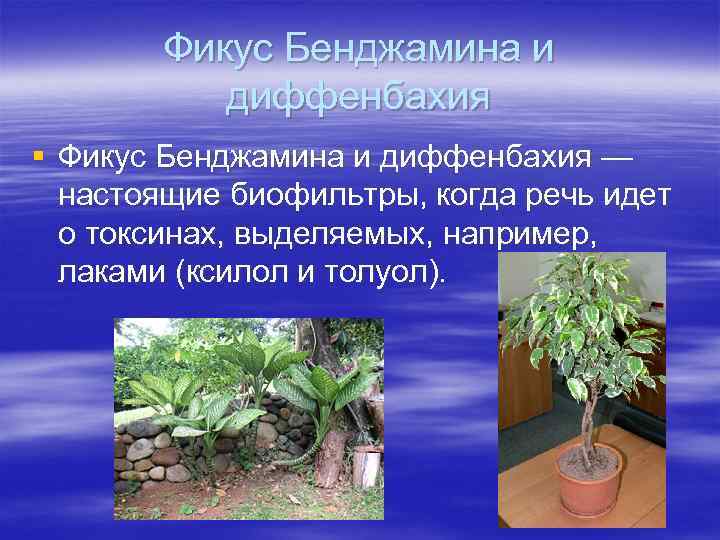 Фикус Бенджамина и диффенбахия

Фикус Бенджамина и диффенбахия — настоящие биофильтры, когда речь идет о токсинах, выделяемых, например, лаками (ксилол и толуол).